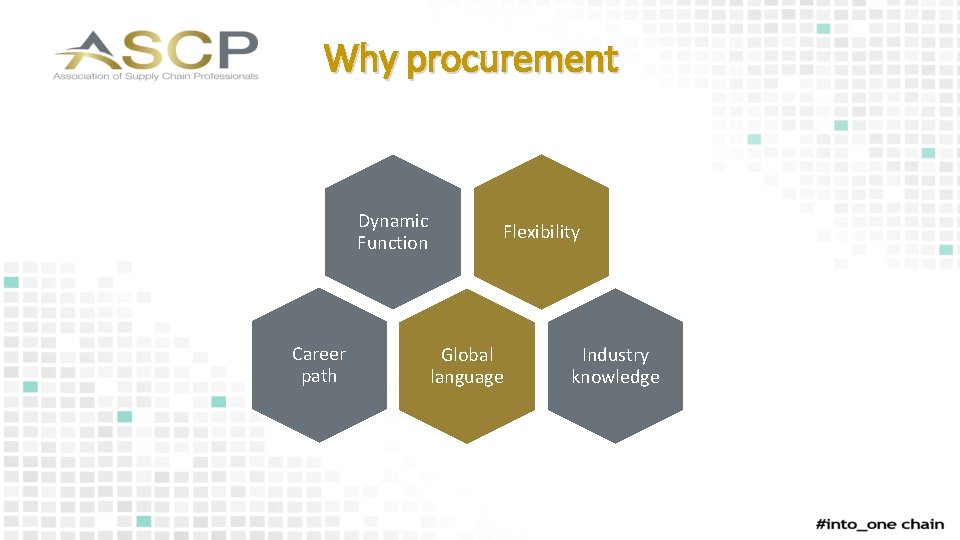 ASCP
Association of Supply Chain Professionals

Why procurement

Dynamic Function

Flexibility

Career path

Global language

Industry knowledge

#into_one chain